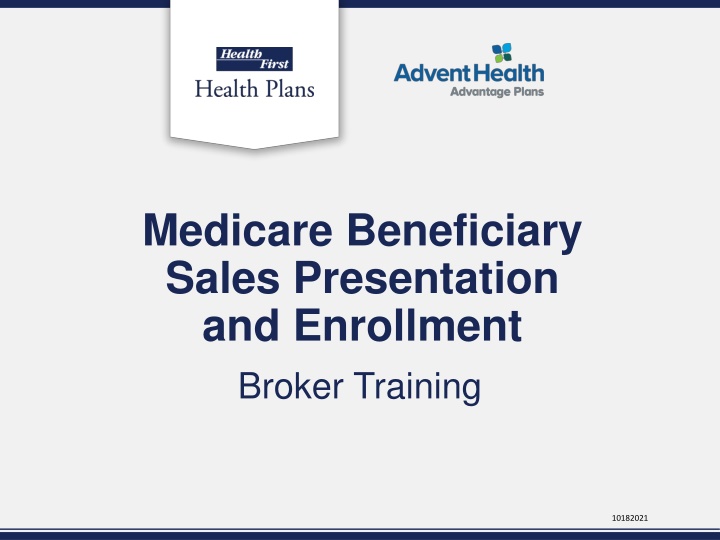 Health First
Health Plans

AdventHealth
Advantage Plans

Medicare Beneficiary Sales Presentation and Enrollment

Broker Training

10182021